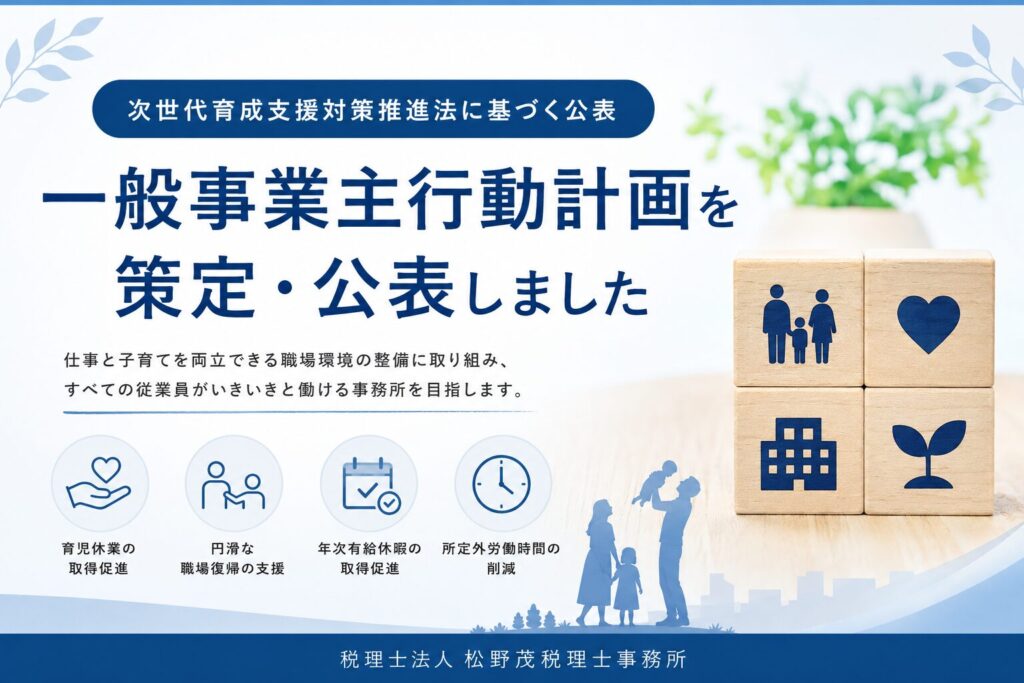 次世代育成支援対策推進法に基づく公表

一般事業主行動計画を策定・公表しました

仕事と子育てを両立できる職場環境の整備に取り組み、すべての従業員がいきいきと働ける事務所を目指します。

育児休業の取得促進

円滑な職場復帰の支援

年次有給休暇の取得促進

所定外労働時間の削減

税理士法人 松野茂税理士事務所